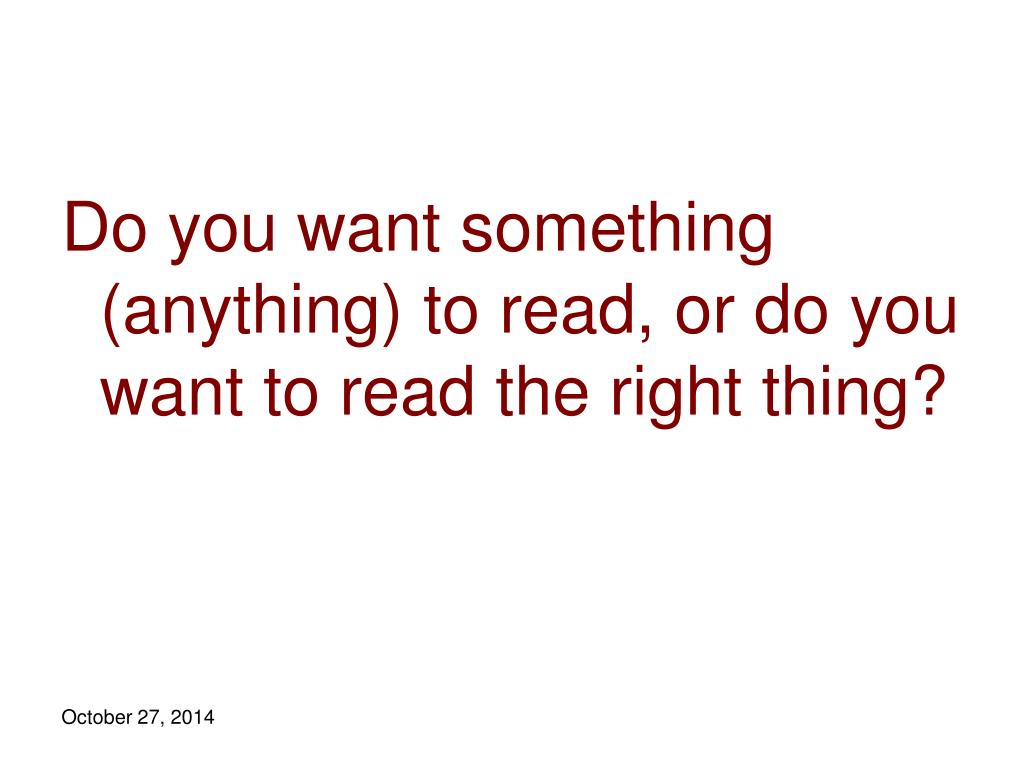 Do you want something (anything) to read, or do you want to read the right thing?

October 27, 2014